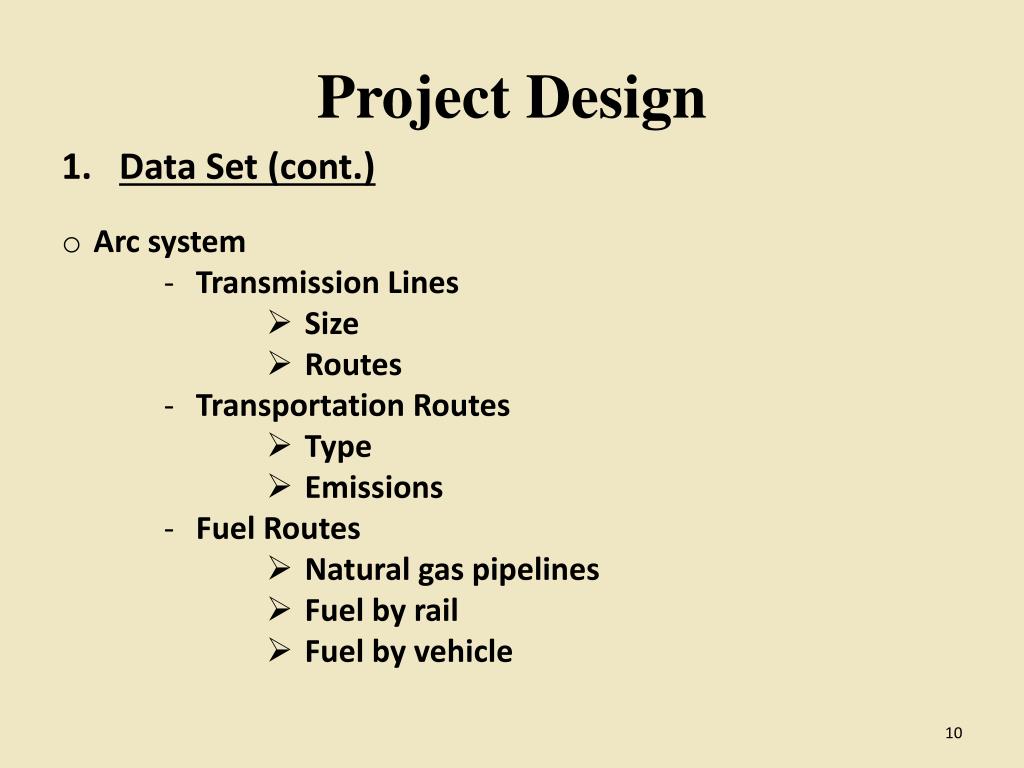 Project Design

1. Data Set (cont.)

o Arc system
- Transmission Lines
➢ Size
➢ Routes
- Transportation Routes
➢ Type
➢ Emissions
- Fuel Routes
➢ Natural gas pipelines
➢ Fuel by rail
➢ Fuel by vehicle

10